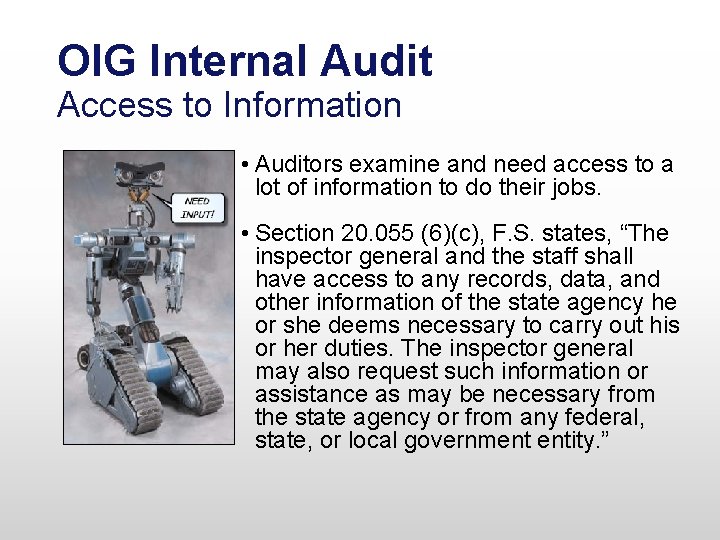 OIG Internal Audit
Access to Information

NEED INPUT!

• Auditors examine and need access to a lot of information to do their jobs.

• Section 20.055 (6)(c), F.S. states, “The inspector general and the staff shall have access to any records, data, and other information of the state agency he or she deems necessary to carry out his or her duties. The inspector general may also request such information or assistance as may be necessary from the state agency or from any federal, state, or local government entity.”